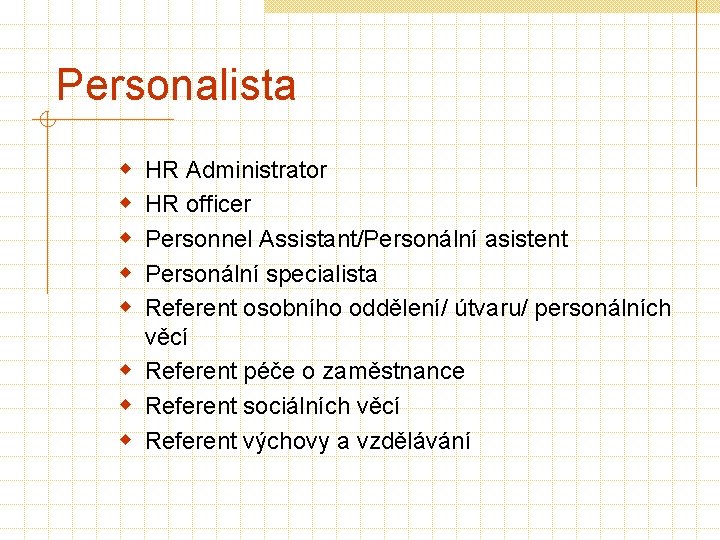 Personalista

- HR Administrator
- HR officer
- Personnel Assistant/Personální asistent
- Personální specialista
- Referent osobního oddělení/ útvaru/ personálních věcí
- Referent péče o zaměstnance
- Referent sociálních věcí
- Referent výchovy a vzdělávání